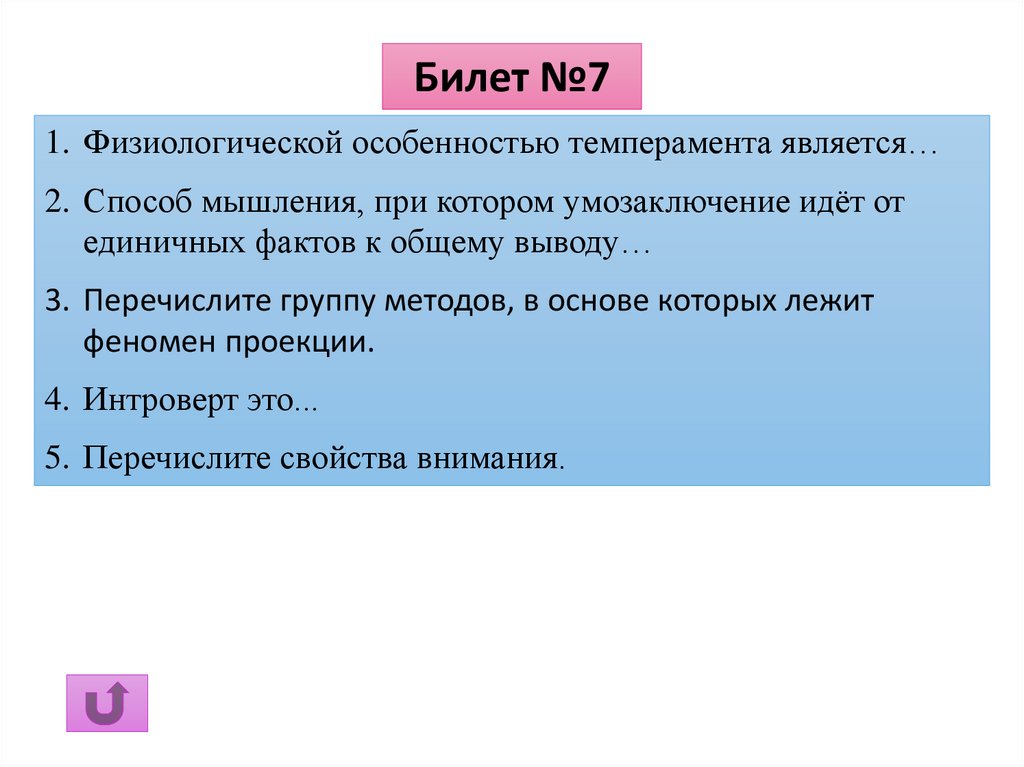 Билет №7

1. Физиологической особенностью темперамента является…
2. Способ мышления, при котором умозаключение идёт от единичных фактов к общему выводу…
3. Перечислите группу методов, в основе которых лежит феномен проекции.
4. Интроверт это...
5. Перечислите свойства внимания.